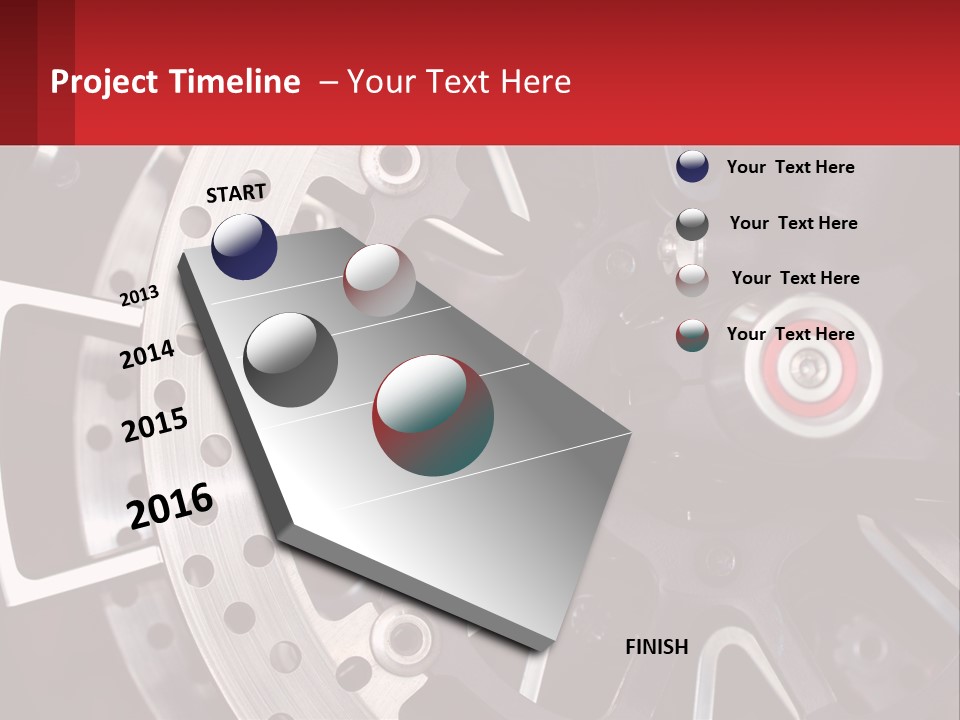 Project Timeline – Your Text Here

START

2013

2014

2015

2016

FINISH

Your Text Here

Your Text Here

Your Text Here

Your Text Here